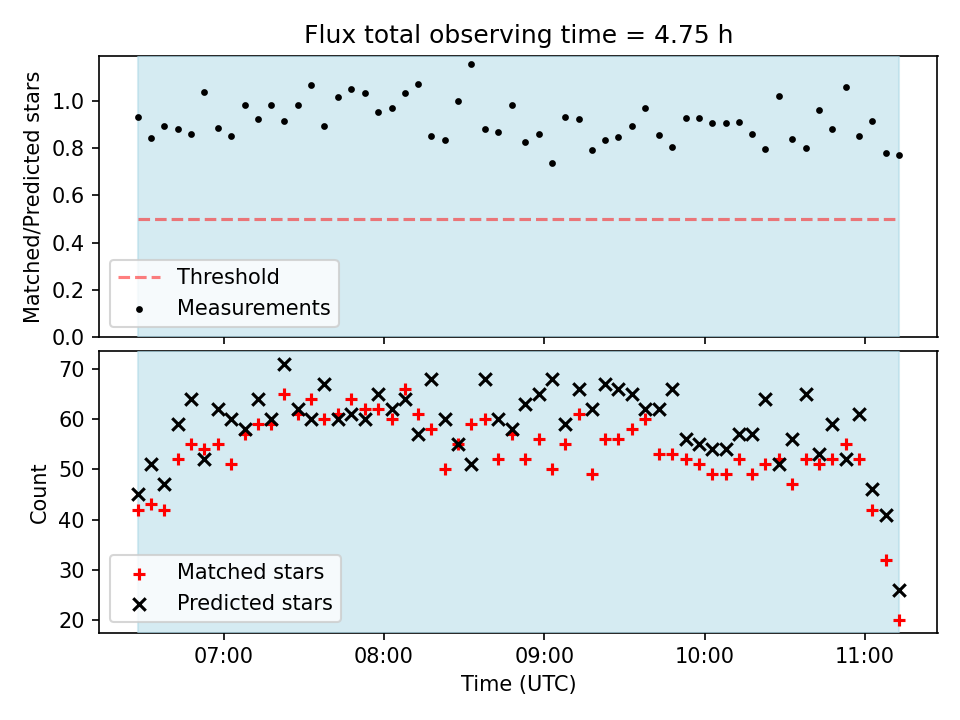 Flux total observing time = 4.75 h

Matched/Predicted stars

1.0
0.8
0.6
0.4
0.2
0.0

Threshold
Measurements

Count

70
60
50
40
30
20

Matched stars
Predicted stars

07:00
08:00
09:00
10:00
11:00

Time (UTC)